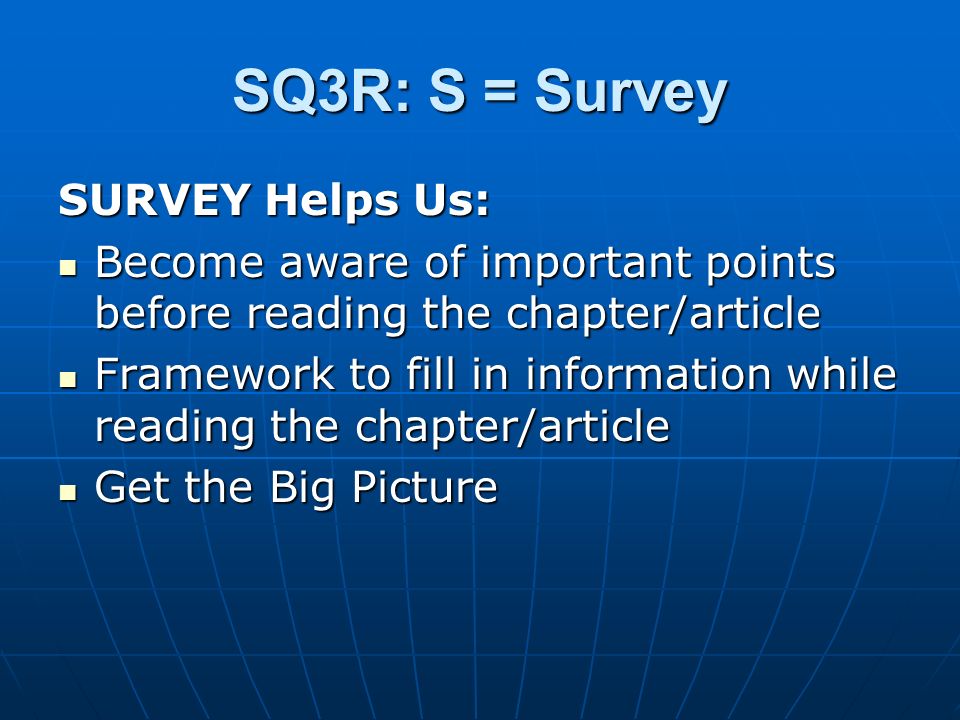 SQ3R: S = Survey

SURVEY Helps Us:

- Become aware of important points before reading the chapter/article
- Framework to fill in information while reading the chapter/article
- Get the Big Picture